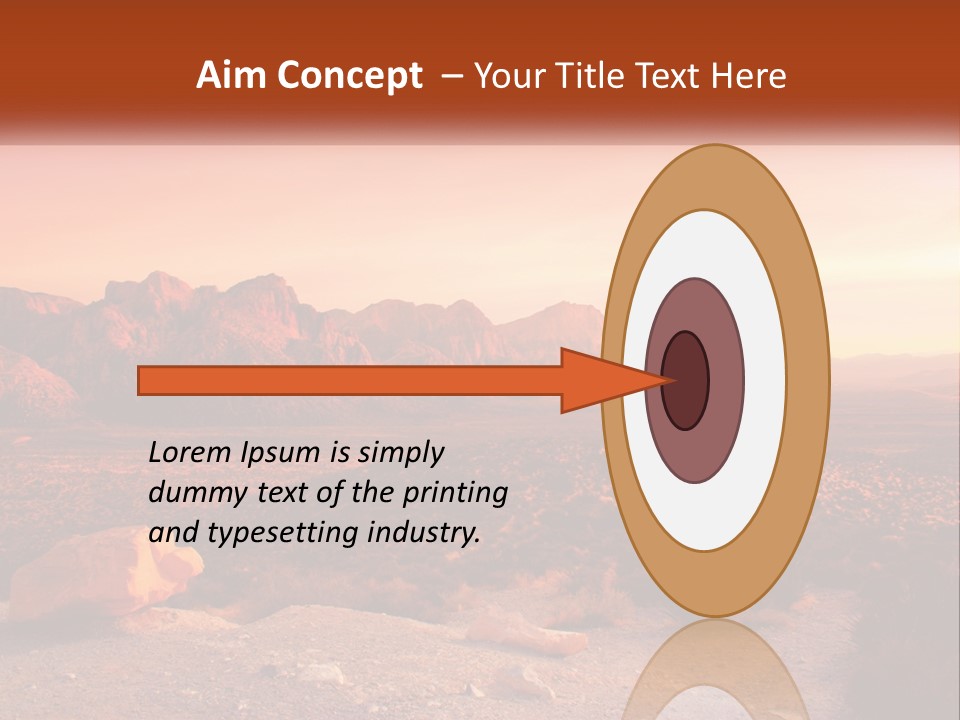 Aim Concept – Your Title Text Here

Lorem Ipsum is simply dummy text of the printing and typesetting industry.